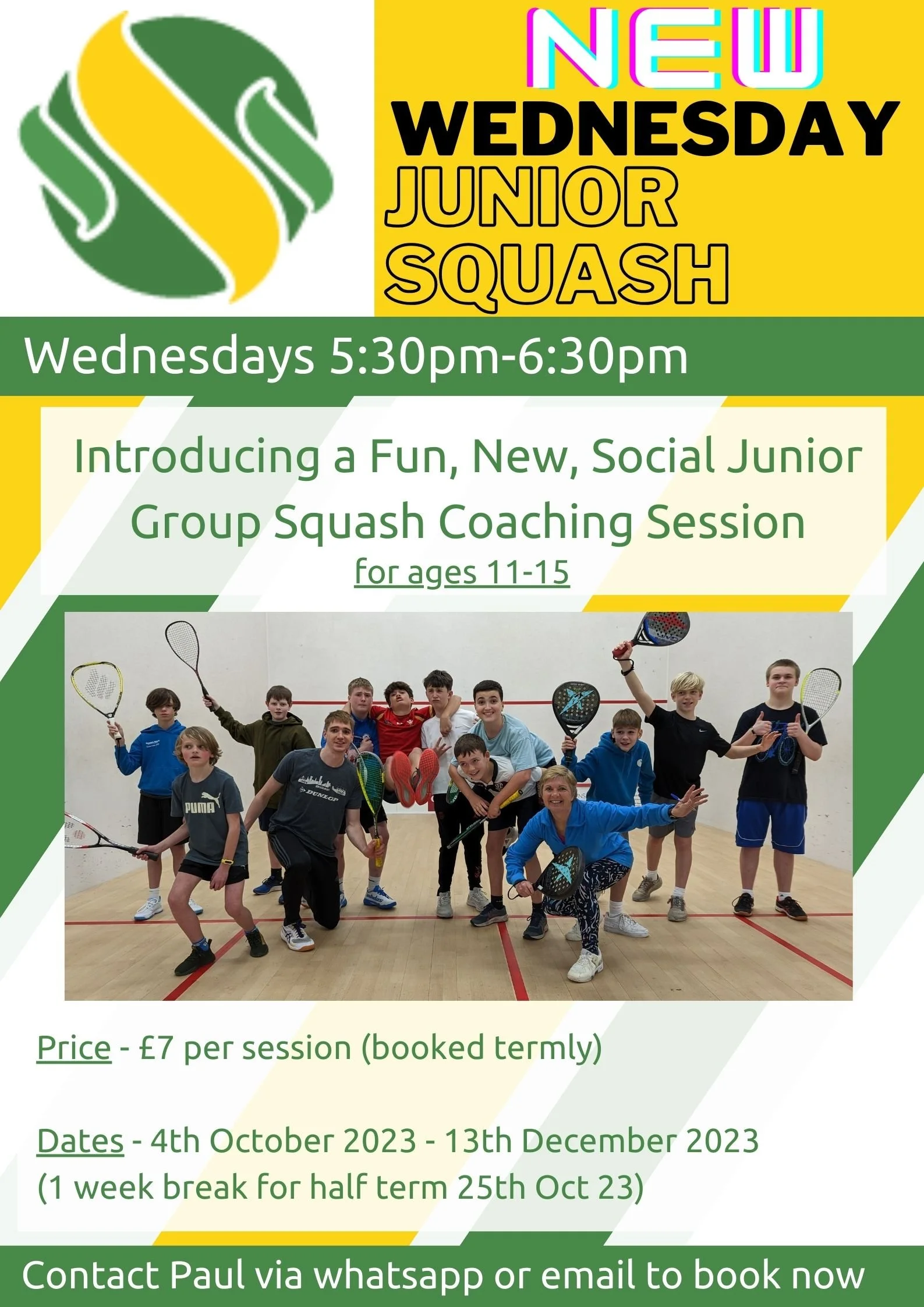 NEW
WEDNESDAY
JUNIOR
SQUASH

Wednesdays 5:30pm-6:30pm

Introducing a Fun, New, Social Junior Group Squash Coaching Session
for ages 11-15

PUMA
DUNLOP

Price - £7 per session (booked termly)

Dates - 4th October 2023 - 13th December 2023
(1 week break for half term 25th Oct 23)

Contact Paul via whatsapp or email to book now